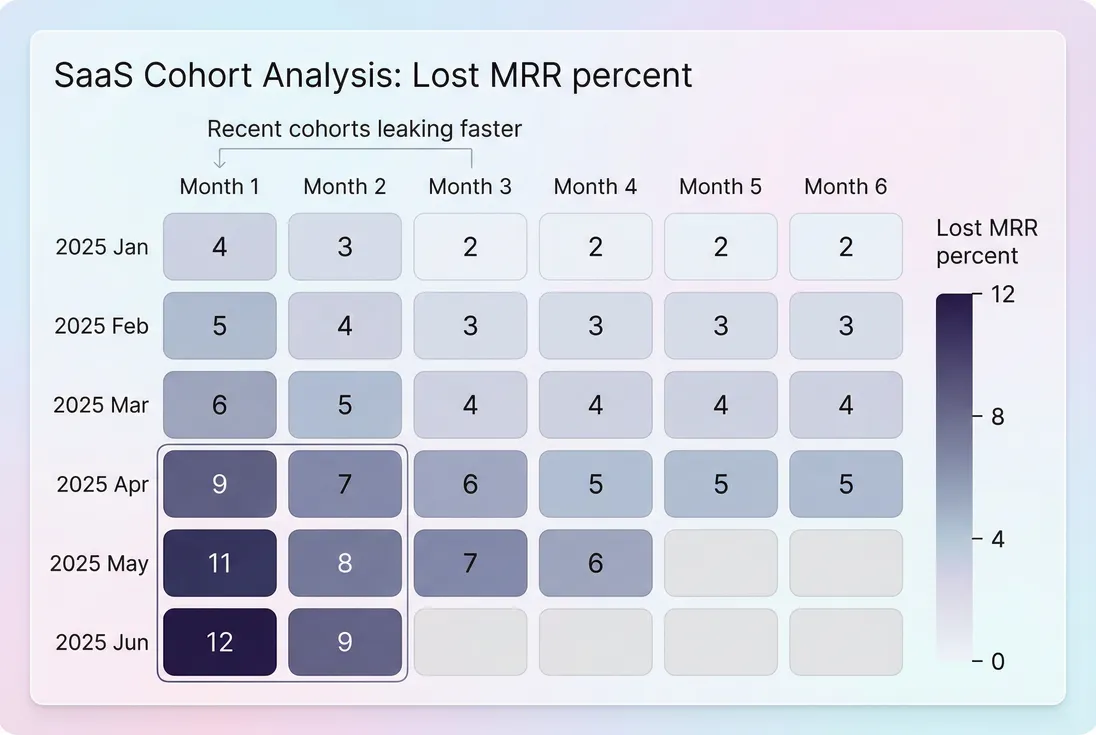 SaaS Cohort Analysis: Lost MRR percent

Recent cohorts leaking faster

| | Month 1 | Month 2 | Month 3 | Month 4 | Month 5 | Month 6 |
|---|---|---|---|---|---|---|
| 2025 Jan | 4 | 3 | 2 | 2 | 2 | 2 |
| 2025 Feb | 5 | 4 | 3 | 3 | 3 | 3 |
| 2025 Mar | 6 | 5 | 4 | 4 | 4 | 4 |
| 2025 Apr | 9 | 7 | 6 | 5 | 5 | 5 |
| 2025 May | 11 | 8 | 7 | 6 | | |
| 2025 Jun | 12 | 9 | | | | |

Lost MRR percent
12
8
4
0